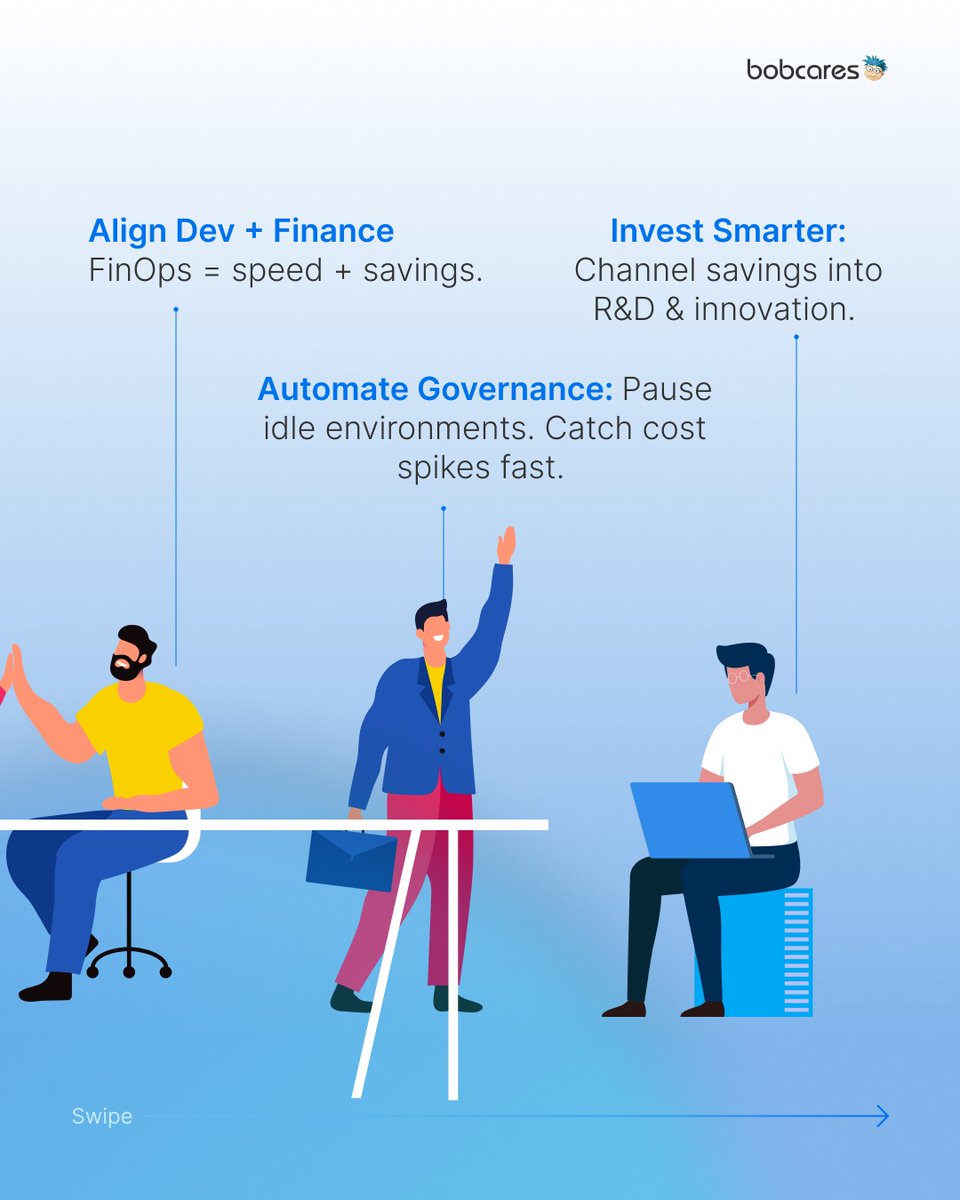 bobcares

Align Dev + Finance
FinOps = speed + savings.

Invest Smarter:
Channel savings into R&D & innovation.

Automate Governance: Pause idle environments. Catch cost spikes fast.

Swipe